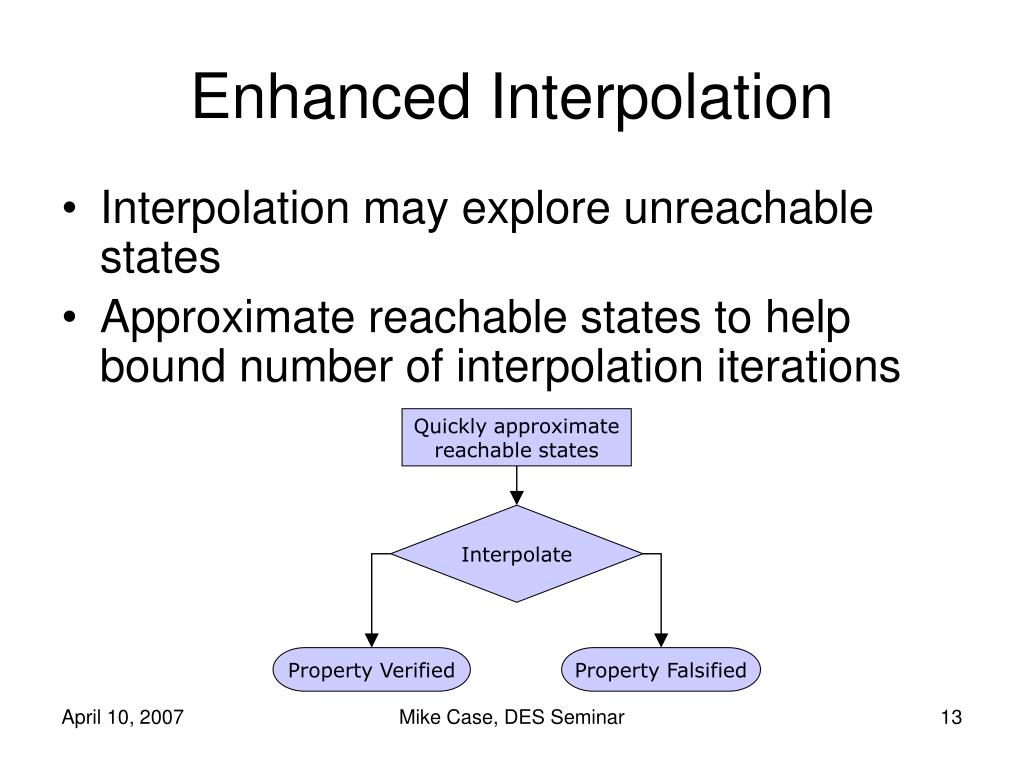 Enhanced Interpolation

• Interpolation may explore unreachable states

• Approximate reachable states to help bound number of interpolation iterations

Quickly approximate reachable states

Interpolate

Property Verified

Property Falsified

April 10, 2007

Mike Case, DES Seminar

13